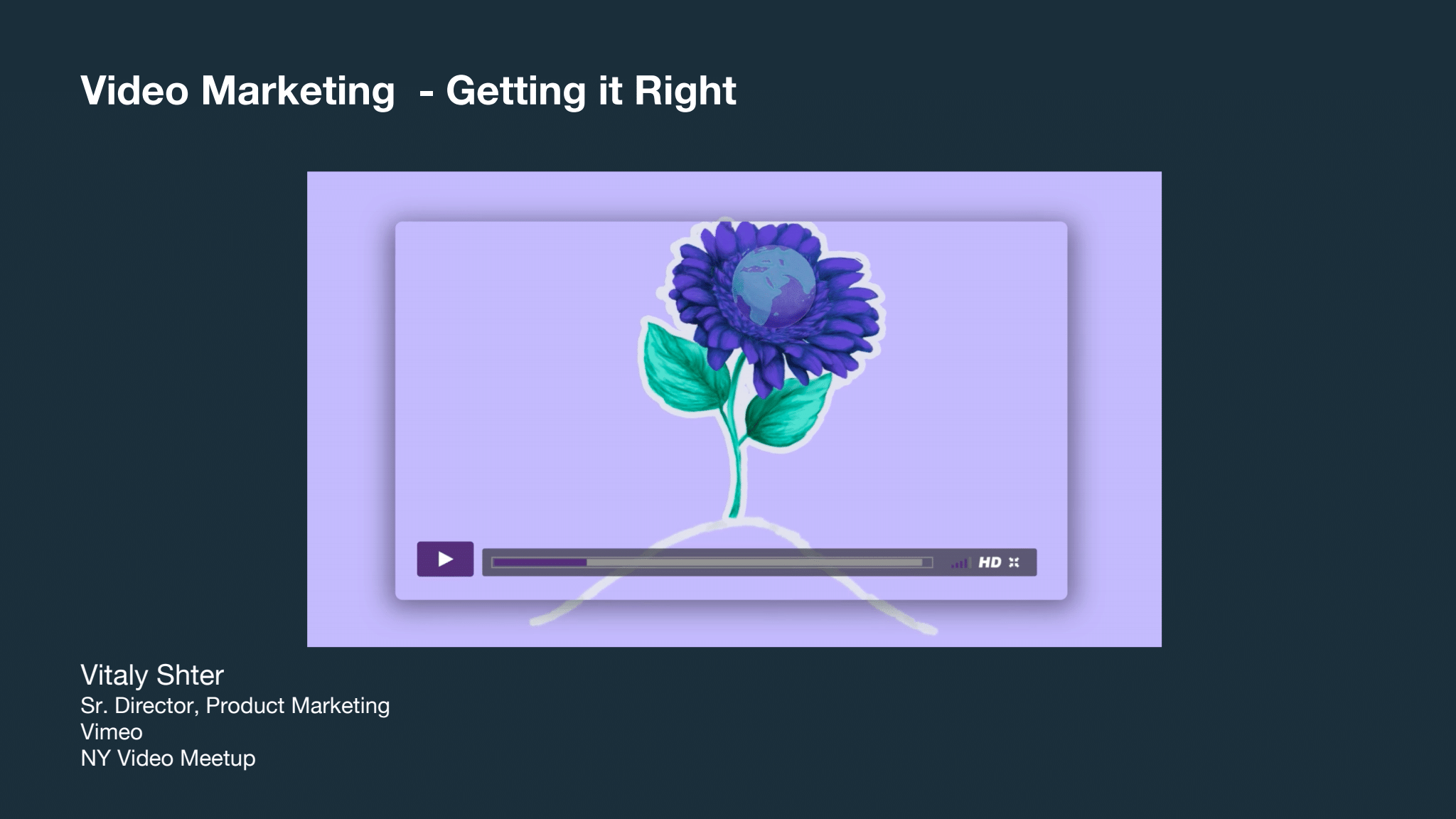 Video Marketing - Getting it Right

HD

Vitaly Shter
Sr. Director, Product Marketing
Vimeo
NY Video Meetup